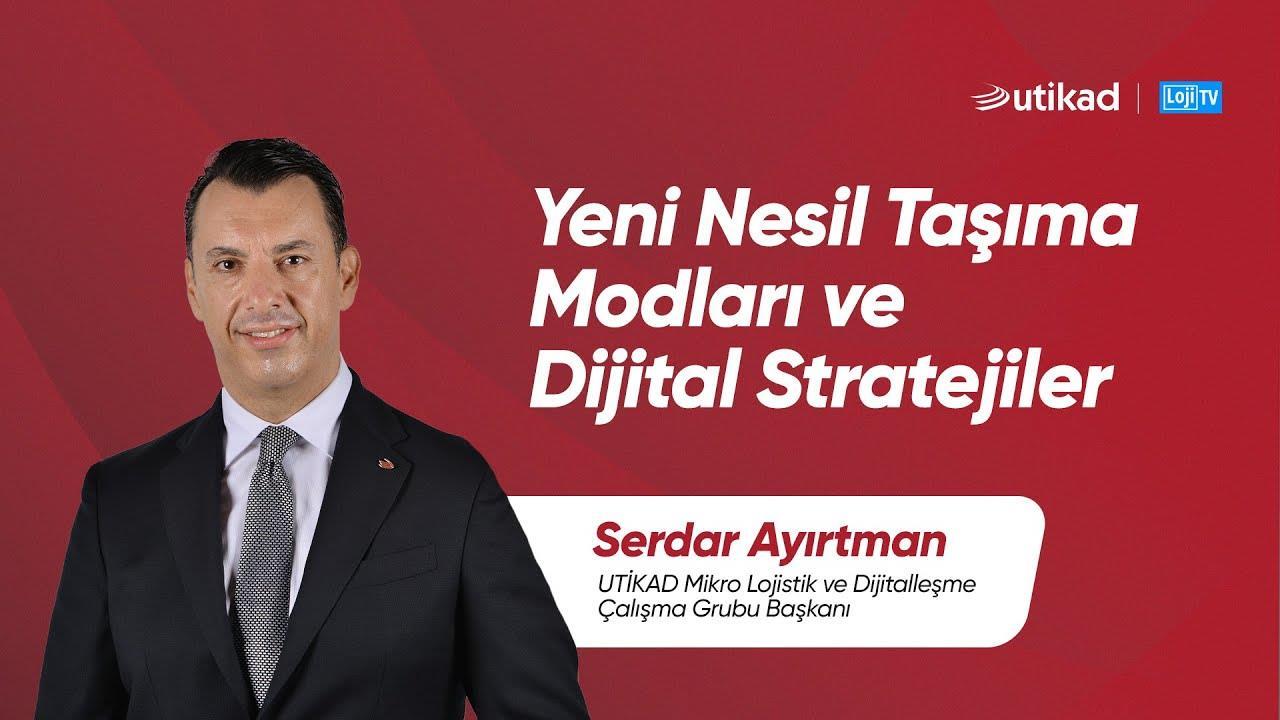 utikad | Loji TV

Yeni Nesil Taşıma Modları ve Dijital Stratejiler

Serdar Ayırtman

UTİKAD Mikro Lojistik ve Dijitalleşme Çalışma Grubu Başkanı